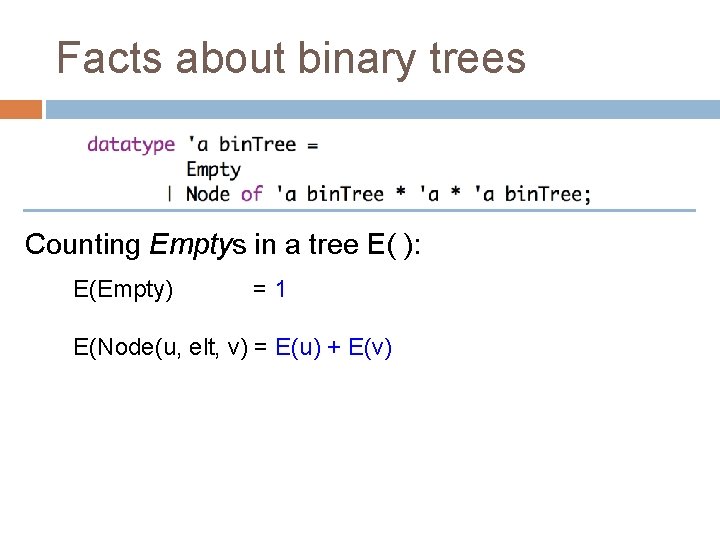 Facts about binary trees

datatype 'a binTree =
Empty
| Node of 'a binTree * 'a * 'a binTree;

Counting Emptys in a tree E( ):

E(Empty) = 1

E(Node(u, elt, v) = E(u) + E(v)